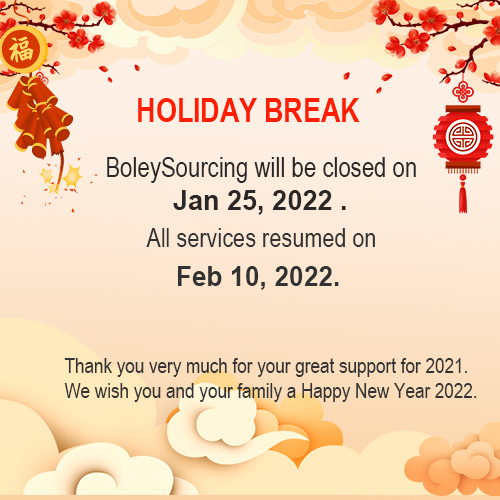 福

HOLIDAY BREAK

BoleySourcing will be closed on
Jan 25, 2022 .
All services resumed on
Feb 10, 2022.

Thank you very much for your great support for 2021.
We wish you and your family a Happy New Year 2022.